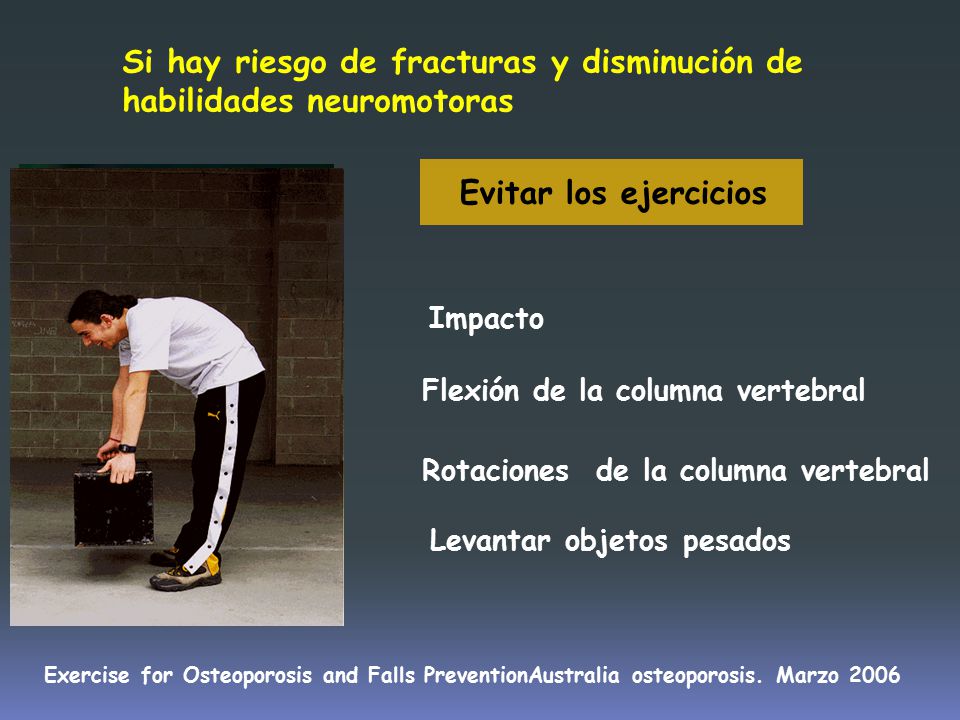 Si hay riesgo de fracturas y disminución de habilidades neuromotoras

Evitar los ejercicios

Impacto

Flexión de la columna vertebral

Rotaciones de la columna vertebral

Levantar objetos pesados

Exercise for Osteoporosis and Falls PreventionAustralia osteoporosis. Marzo 2006